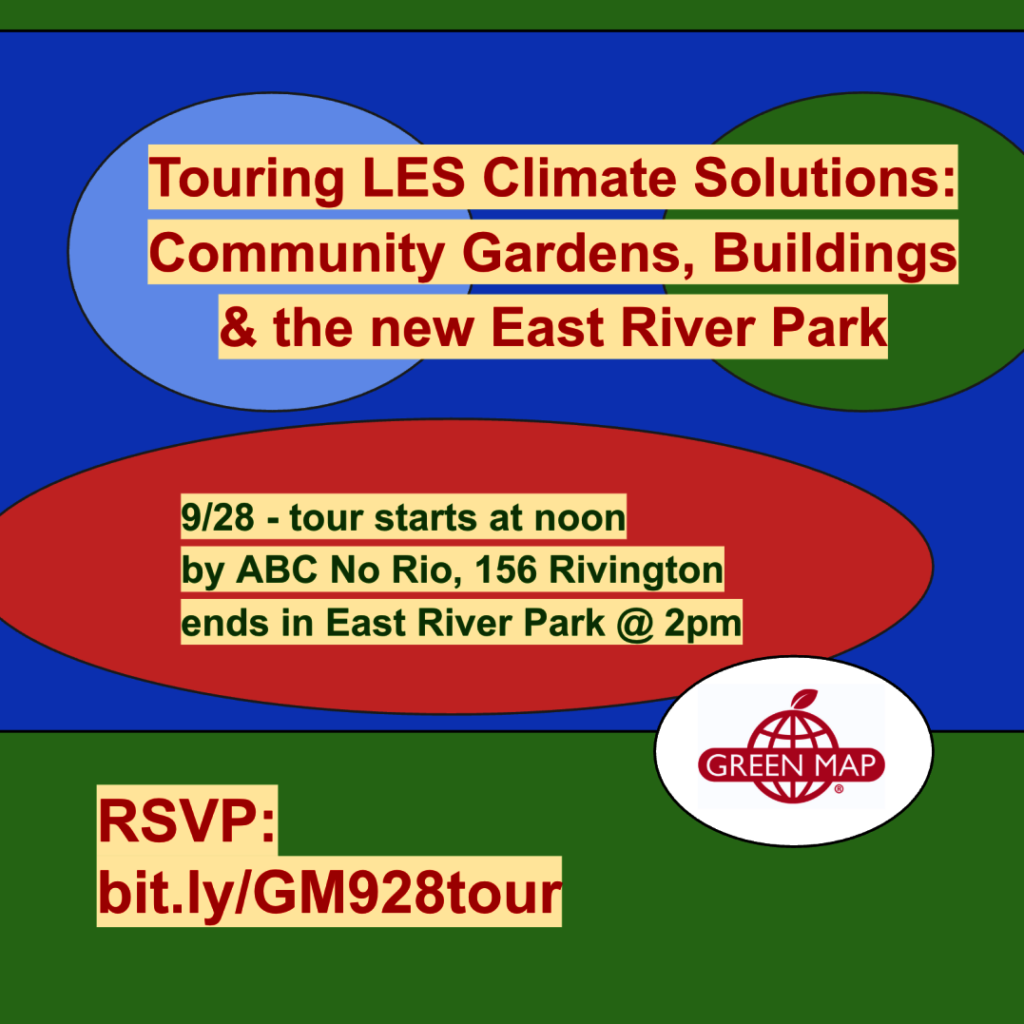 Touring LES Climate Solutions: Community Gardens, Buildings & the new East River Park

9/28 - tour starts at noon
by ABC No Rio, 156 Rivington
ends in East River Park @ 2pm

GREEN MAP ®

RSVP:
bit.ly/GM928tour